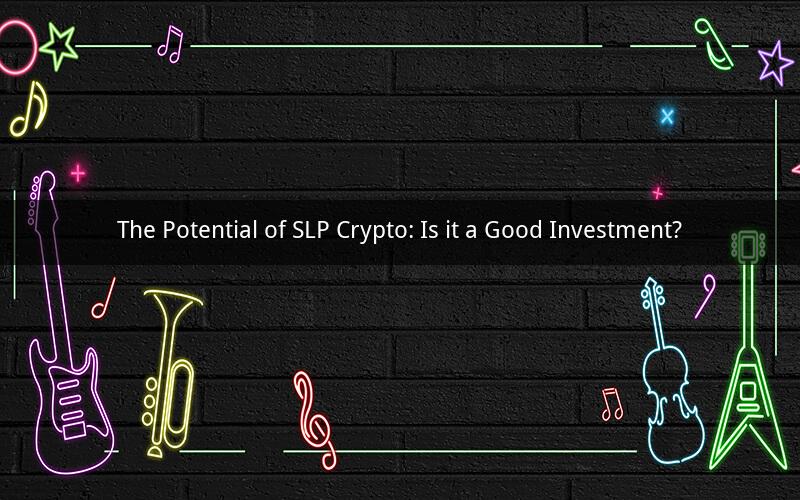 The Potential of SLP Crypto: Is it a Good Investment?